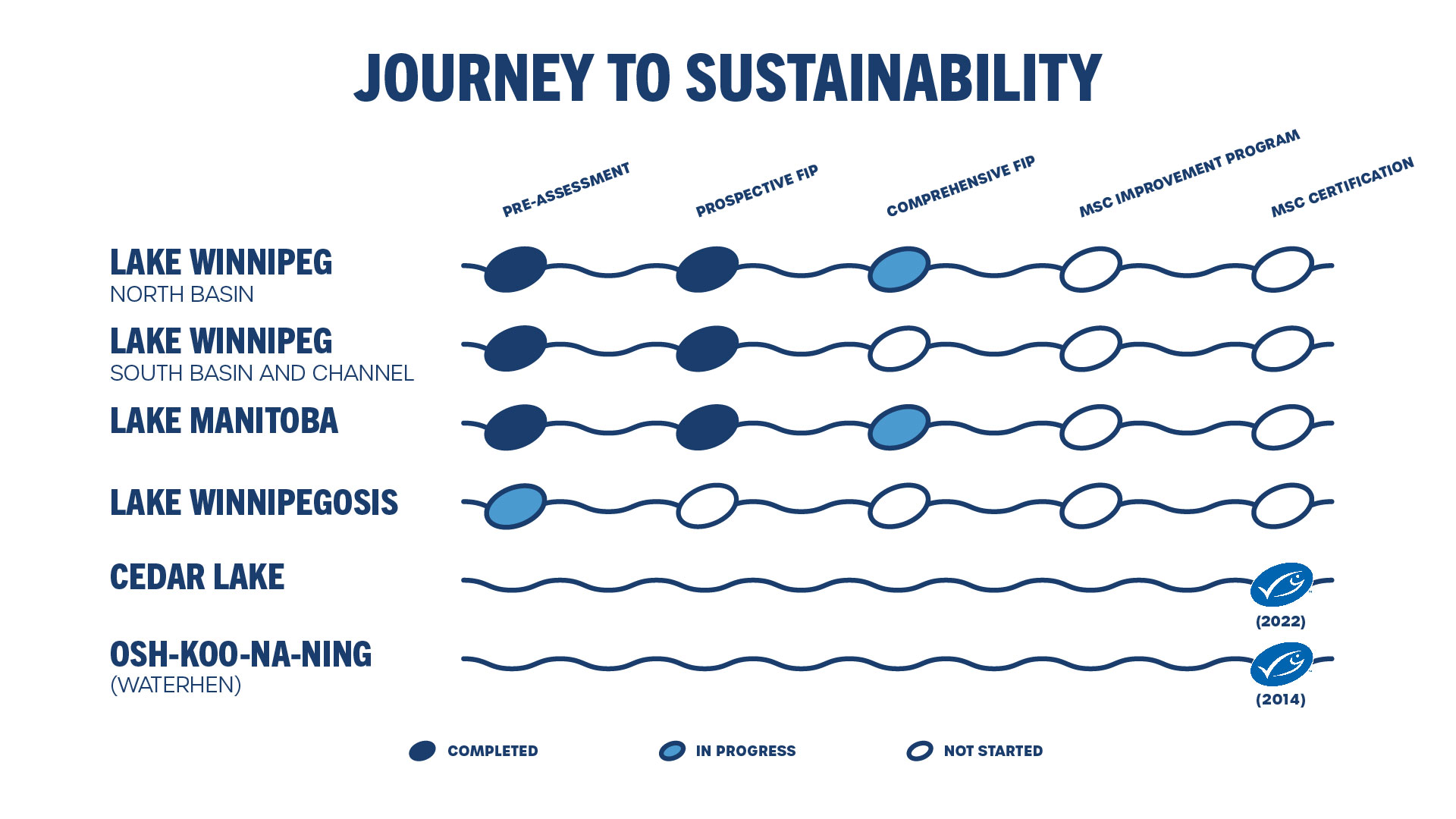 JOURNEY TO SUSTAINABILITY

PRE-ASSESSMENT
PROSPECTIVE FIP
COMPREHENSIVE FIP
MSC IMPROVEMENT PROGRAM
MSC CERTIFICATION

LAKE WINNIPEG
NORTH BASIN

LAKE WINNIPEG
SOUTH BASIN AND CHANNEL

LAKE MANITOBA

LAKE WINNIPEGOSIS

CEDAR LAKE
(2022)

OSH-KOO-NA-NING
(WATERHEN)
(2014)

COMPLETED
IN PROGRESS
NOT STARTED